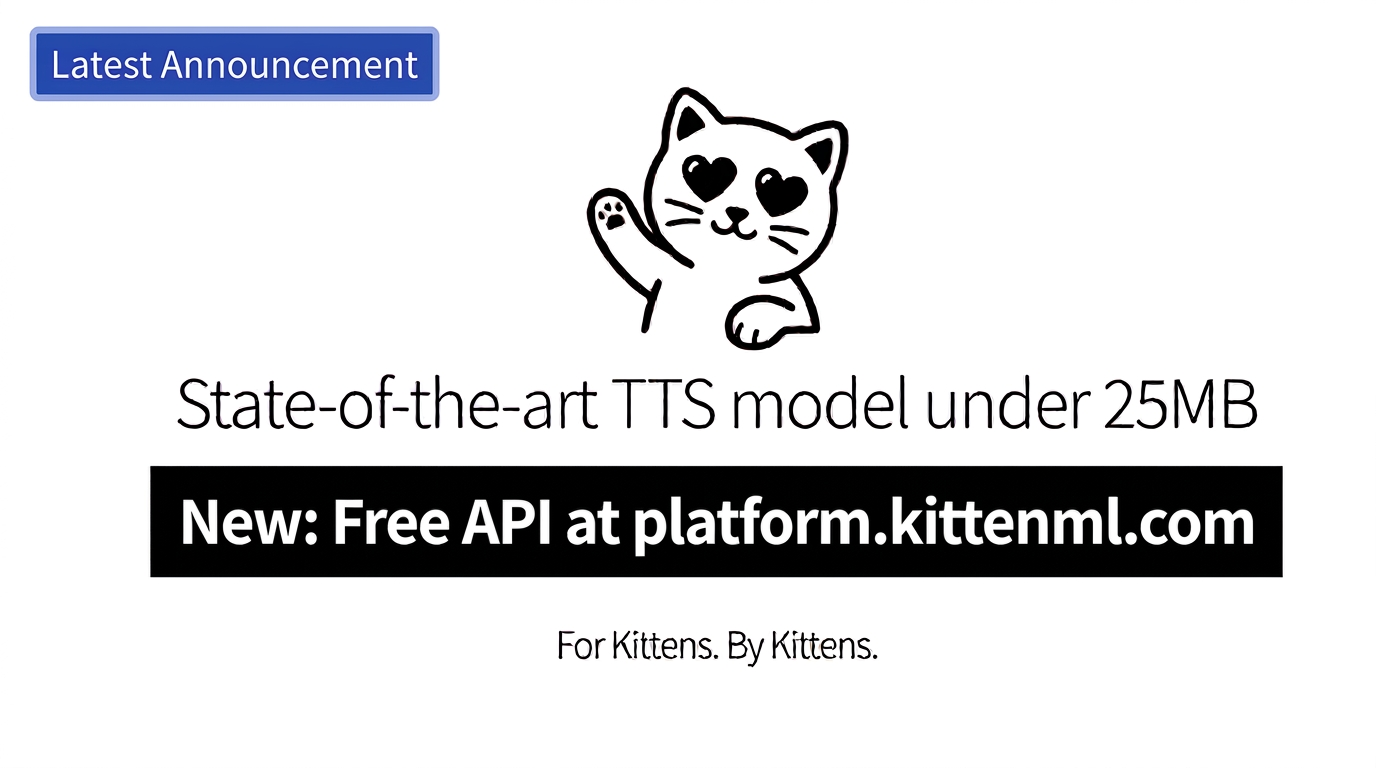 Latest Announcement

State-of-the-art TTS model under 25MB

New: Free API at platform.kittenml.com

For Kittens. By Kittens.